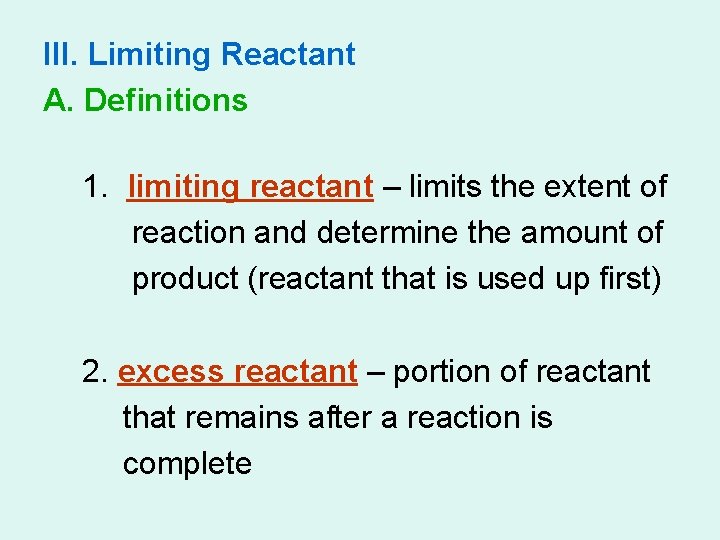 III. Limiting Reactant
A. Definitions

1. limiting reactant – limits the extent of reaction and determine the amount of product (reactant that is used up first)

2. excess reactant – portion of reactant that remains after a reaction is complete